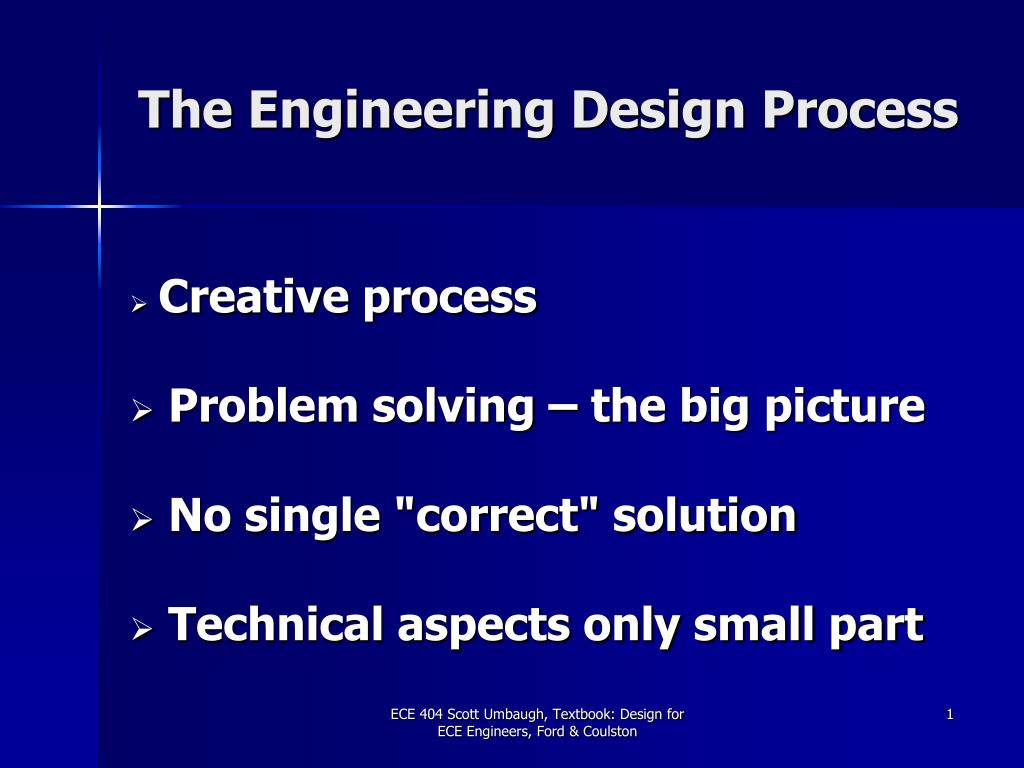 The Engineering Design Process

➢ Creative process

➢ Problem solving – the big picture

➢ No single "correct" solution

➢ Technical aspects only small part

ECE 404 Scott Umbaugh, Textbook: Design for ECE Engineers, Ford & Coulston

1